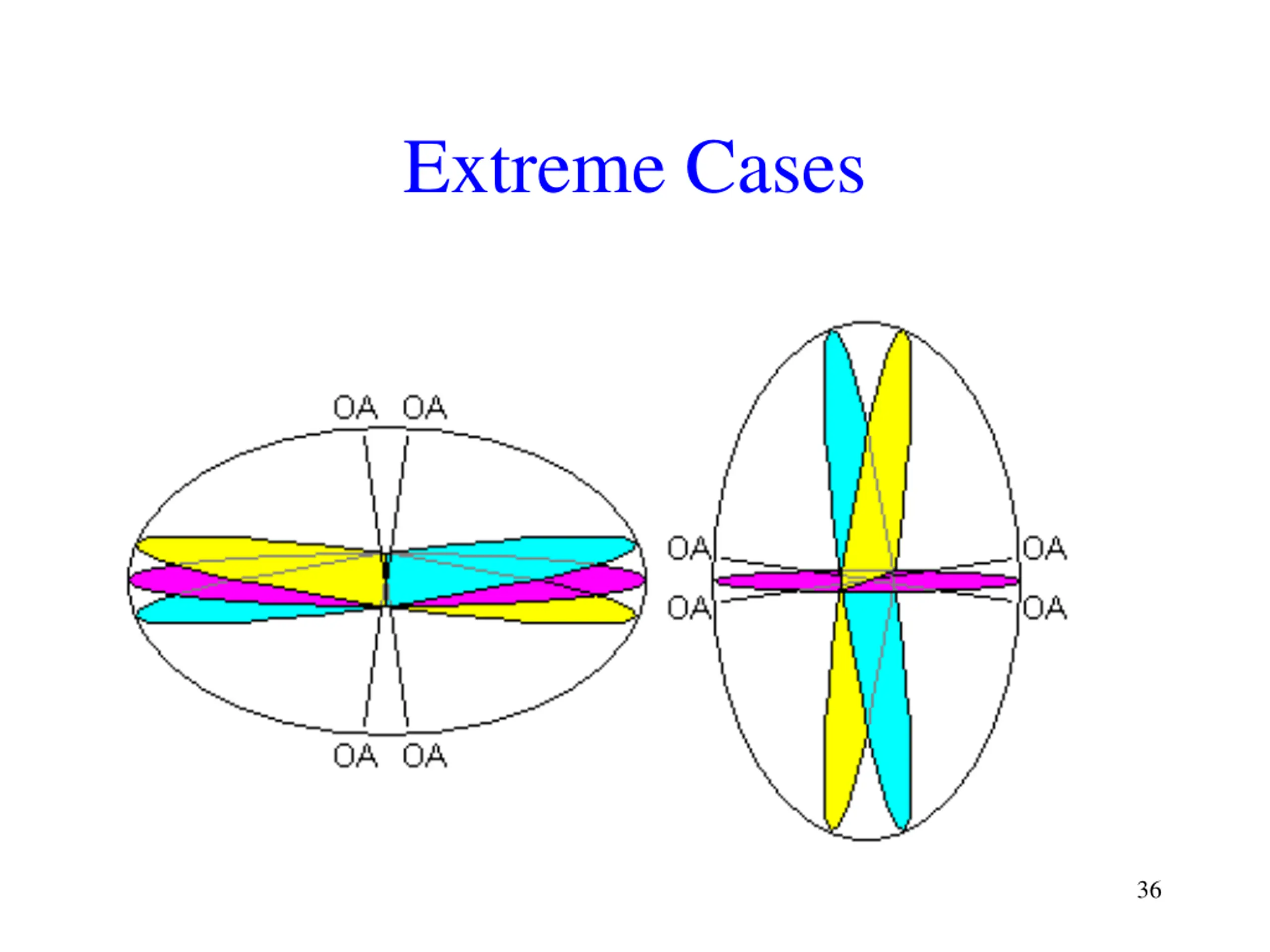 Extreme Cases

OA OA

OA OA

OA

OA

OA

OA

36